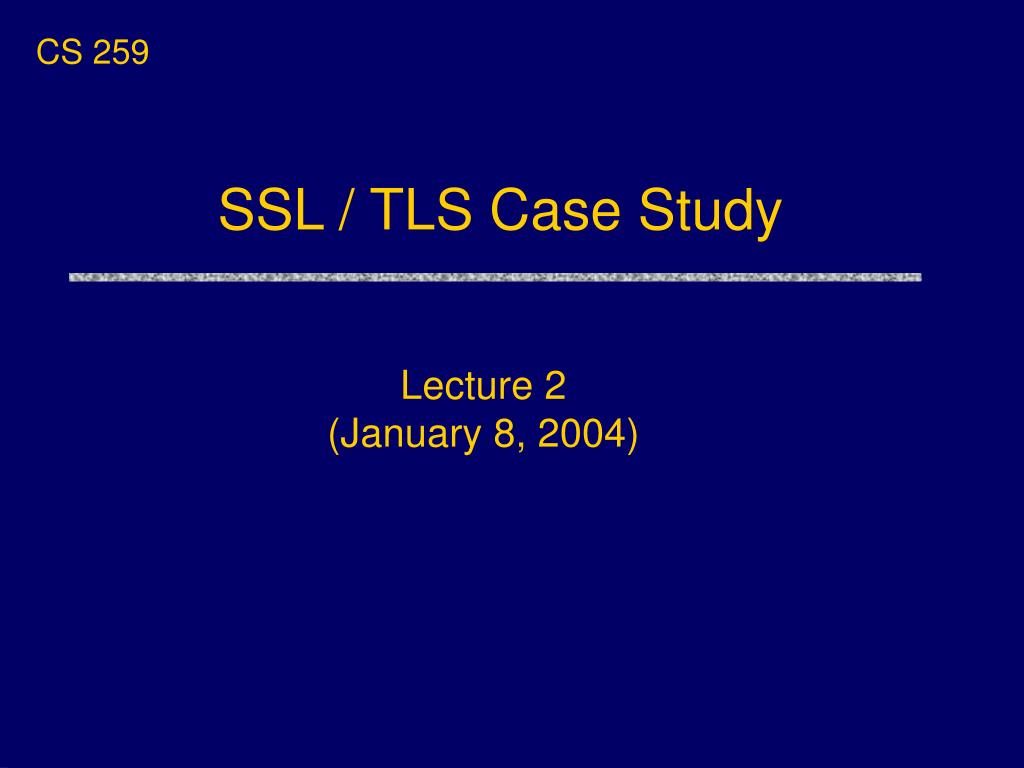 CS 259

SSL / TLS Case Study

Lecture 2
(January 8, 2004)